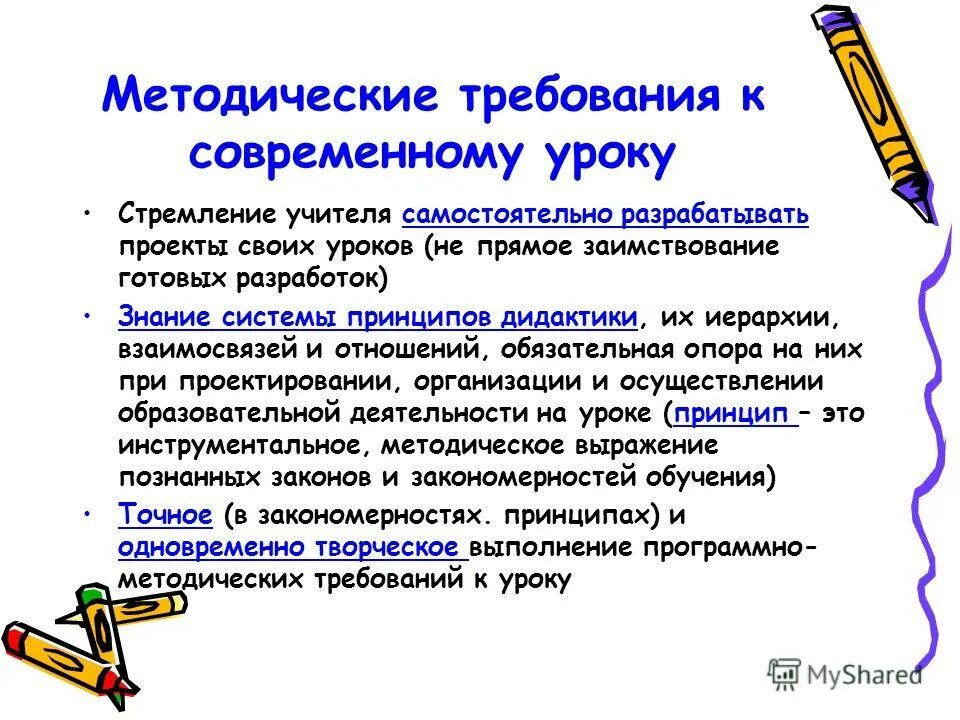 Методические требования к современному уроку

• Стремление учителя самостоятельно разрабатывать проекты своих уроков (не прямое заимствование готовых разработок)

• Знание системы принципов дидактики, их иерархии, взаимосвязей и отношений, обязательная опора на них при проектировании, организации и осуществлении образовательной деятельности на уроке (принцип – это инструментальное, методическое выражение познанных законов и закономерностей обучения)

• Точное (в закономерностях. принципах) и одновременно творческое выполнение программно-методических требований к уроку

MyShared